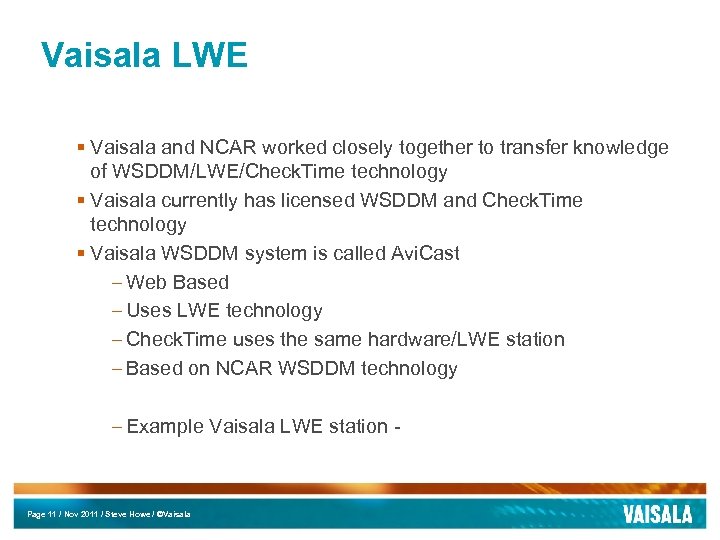 Vaisala LWE

▪ Vaisala and NCAR worked closely together to transfer knowledge of WSDDM/LWE/CheckTime technology

▪ Vaisala currently has licensed WSDDM and CheckTime technology

▪ Vaisala WSDDM system is called AviCast

– Web Based

– Uses LWE technology

– CheckTime uses the same hardware/LWE station

– Based on NCAR WSDDM technology

– Example Vaisala LWE station -

Page 11 / Nov 2011 / Steve Howe / ©Vaisala

VAISALA